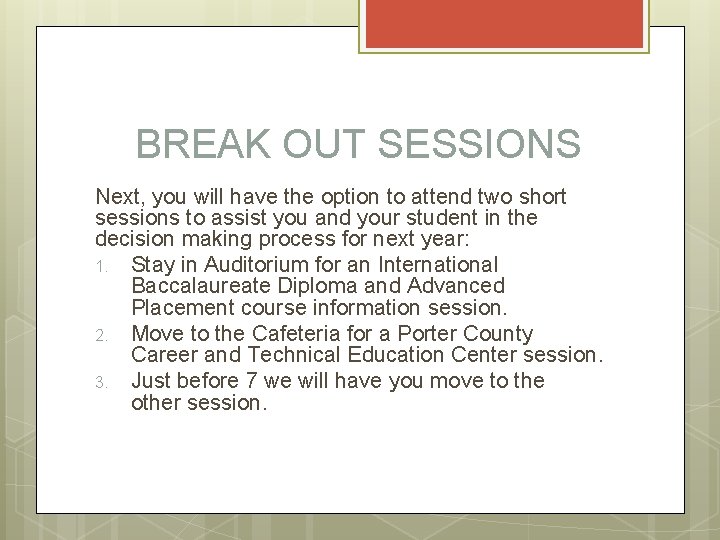 BREAK OUT SESSIONS

Next, you will have the option to attend two short sessions to assist you and your student in the decision making process for next year:

1. Stay in Auditorium for an International Baccalaureate Diploma and Advanced Placement course information session.
2. Move to the Cafeteria for a Porter County Career and Technical Education Center session.
3. Just before 7 we will have you move to the other session.